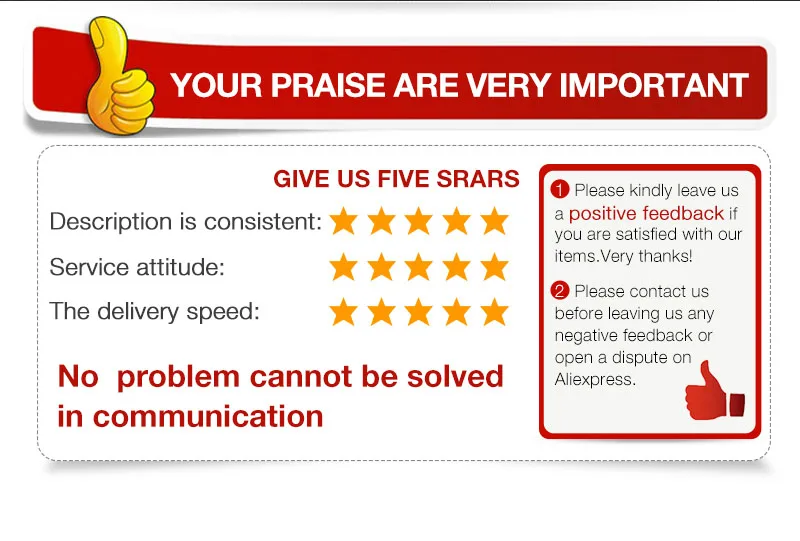 YOUR PRAISE ARE VERY IMPORTANT

GIVE US FIVE SRARS

Description is consistent: ★★★★★

Service attitude: ★★★★★

The delivery speed: ★★★★★

No problem cannot be solved in communication

1 Please kindly leave us a positive feedback if you are satisfied with our items.Very thanks!

2 Please contact us before leaving us any negative feedback or open a dispute on Aliexpress.